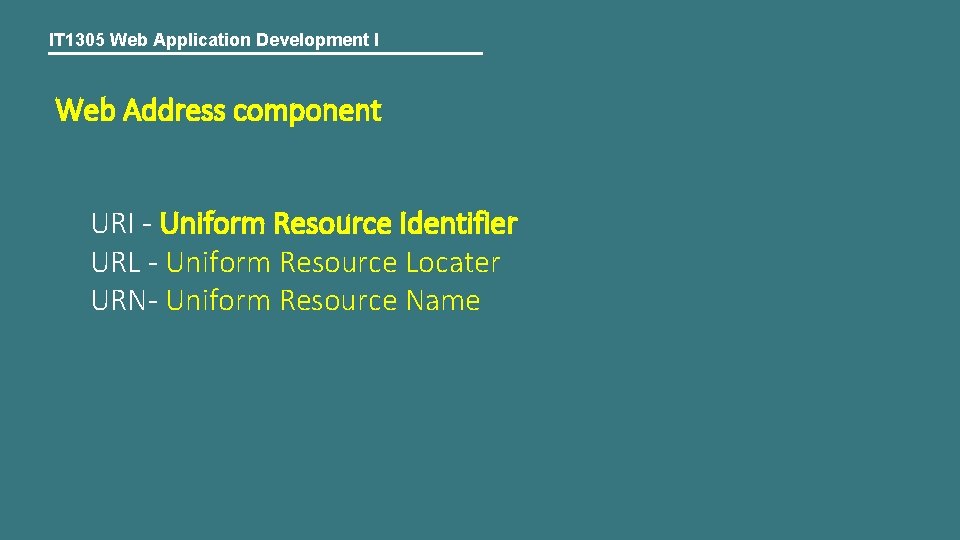 IT1305 Web Application Development I

Web Address component

URI - Uniform Resource Identifier
URL - Uniform Resource Locater
URN- Uniform Resource Name